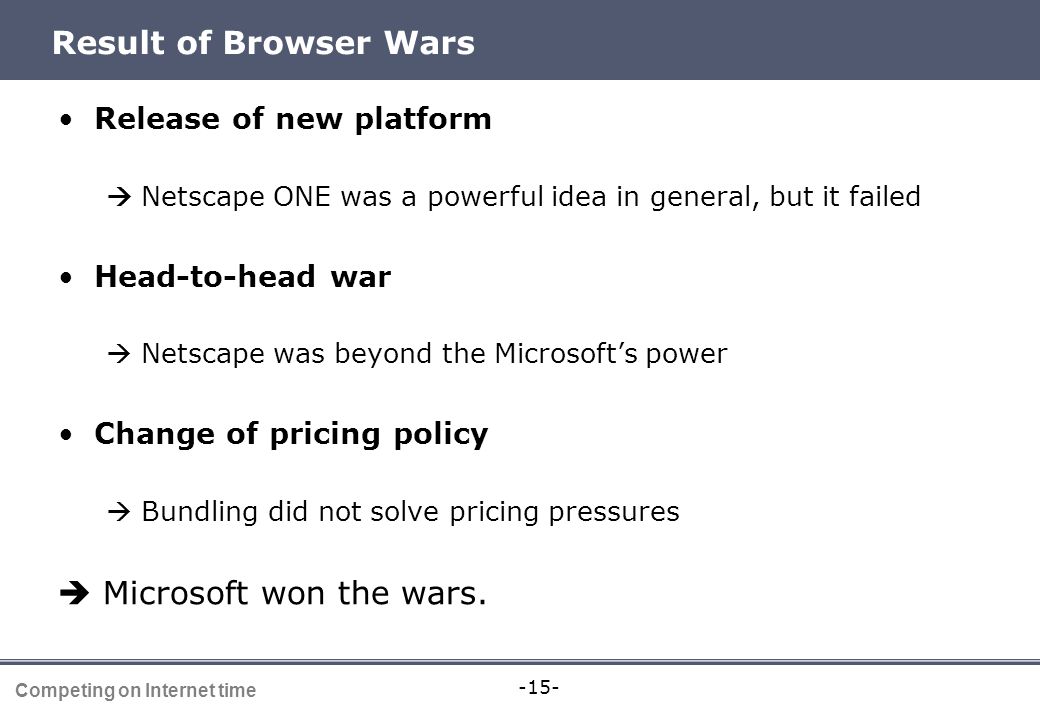 Result of Browser Wars

• Release of new platform

→ Netscape ONE was a powerful idea in general, but it failed

• Head-to-head war

→ Netscape was beyond the Microsoft's power

• Change of pricing policy

→ Bundling did not solve pricing pressures

→ Microsoft won the wars.

Competing on Internet time

-15-